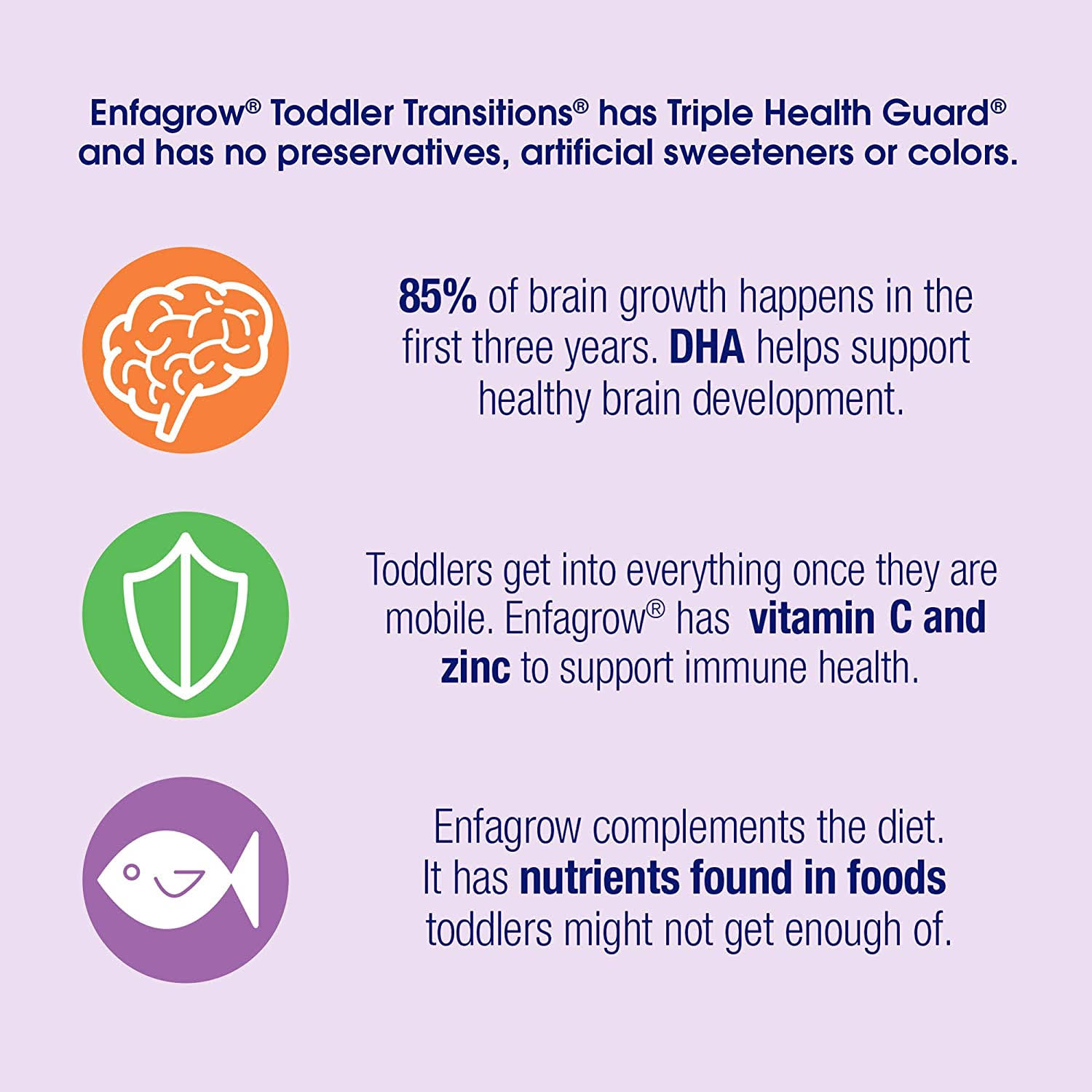 Enfagrow® Toddler Transitions® has Triple Health Guard® and has no preservatives, artificial sweeteners or colors.

85% of brain growth happens in the first three years. DHA helps support healthy brain development.

Toddlers get into everything once they are mobile. Enfagrow® has vitamin C and zinc to support immune health.

Enfagrow complements the diet. It has nutrients found in foods toddlers might not get enough of.